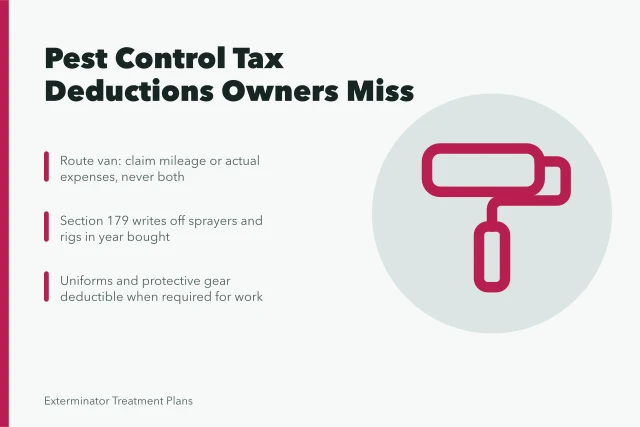 Pest Control Tax Deductions Owners Miss

Route van: claim mileage or actual expenses, never both

Section 179 writes off sprayers and rigs in year bought

Uniforms and protective gear deductible when required for work

Exterminator Treatment Plans